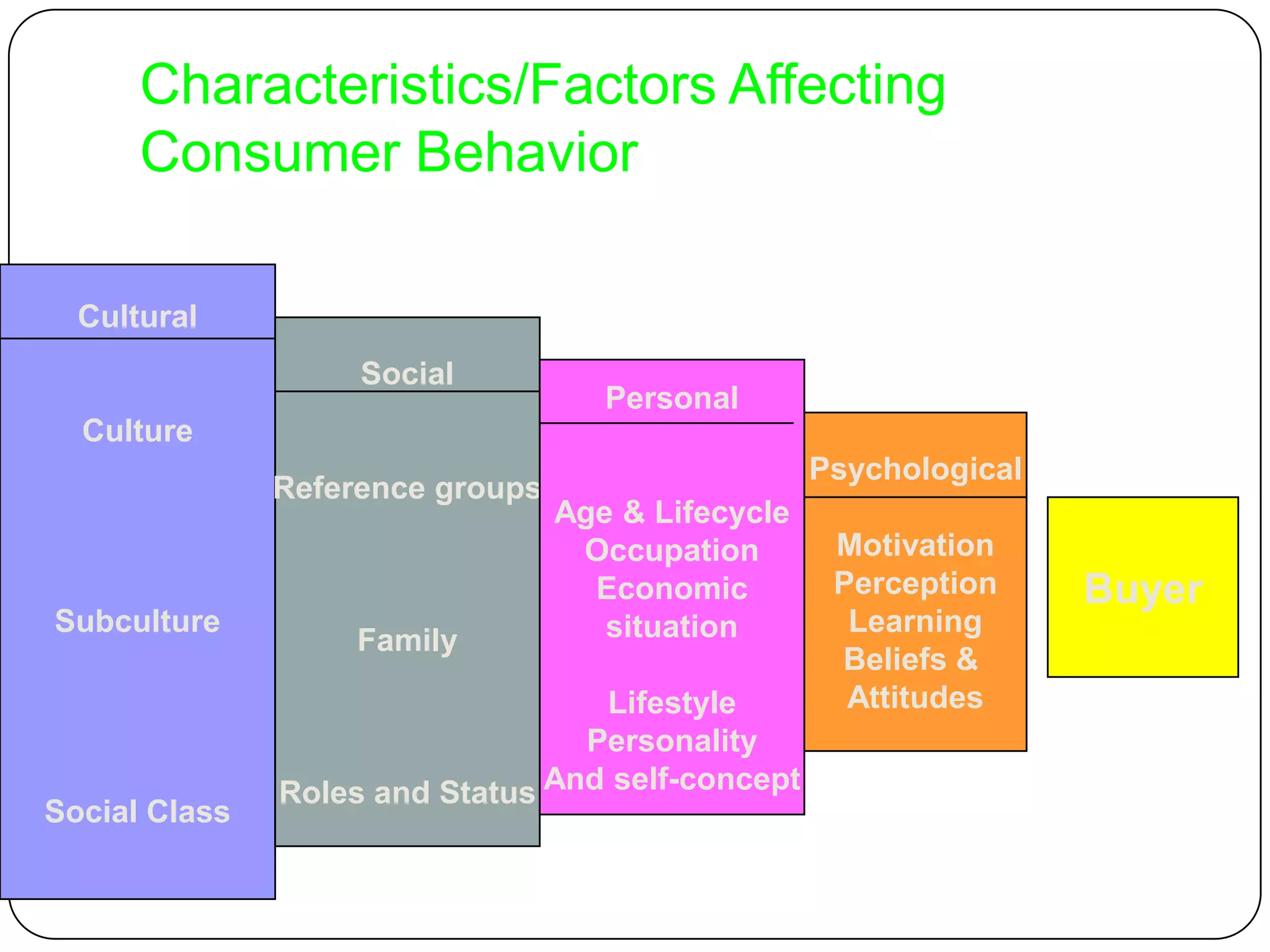 Characteristics/Factors Affecting Consumer Behavior

Cultural

Culture

Subculture

Social Class

Social

Reference groups

Family

Roles and Status

Personal

Age & Lifecycle
Occupation
Economic situation

Lifestyle
Personality
And self-concept

Psychological

Motivation
Perception
Learning
Beliefs & Attitudes

Buyer